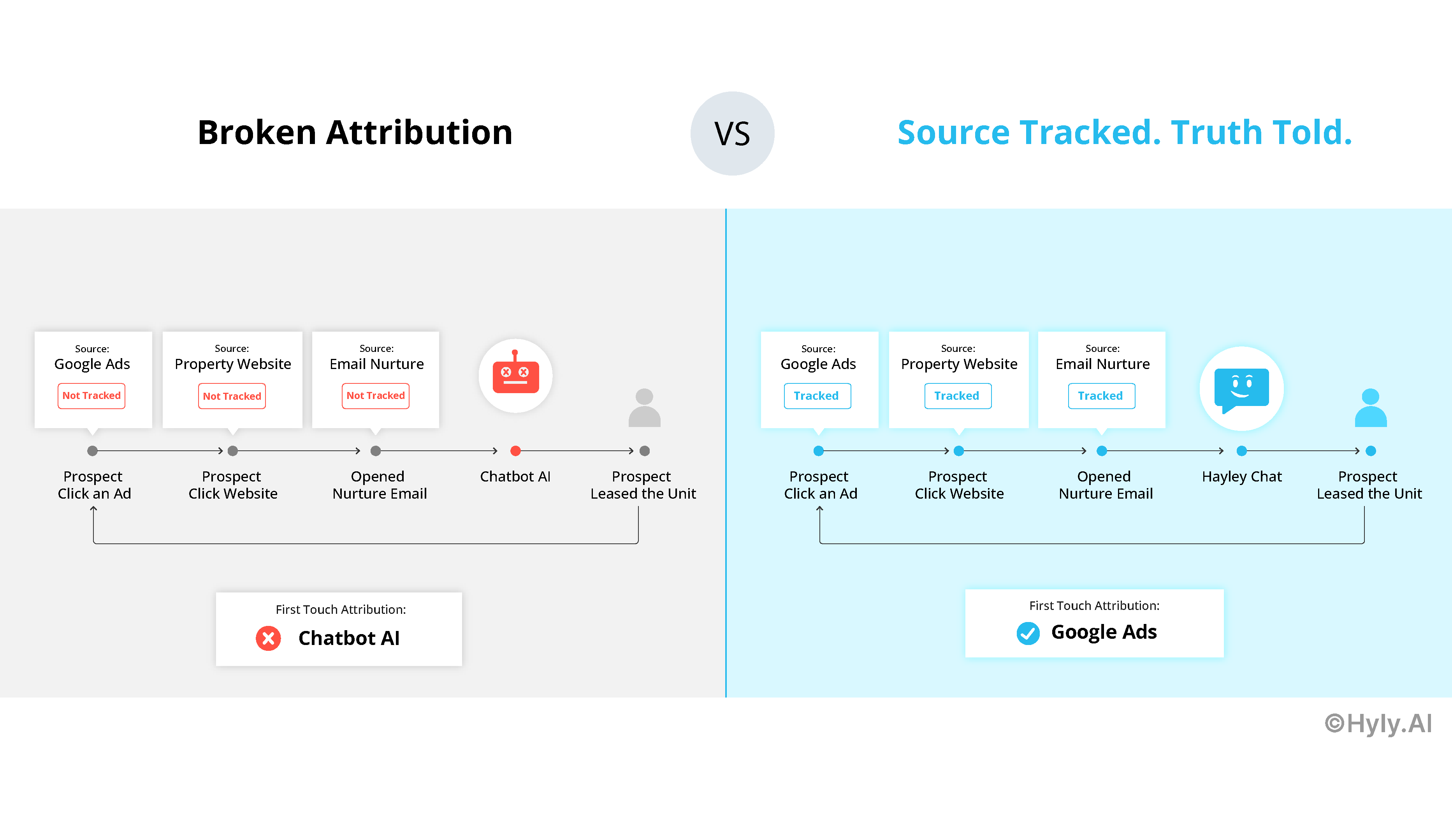 Broken Attribution

VS

Source Tracked. Truth Told.

Source:
Google Ads
Not Tracked

Source:
Property Website
Not Tracked

Source:
Email Nurture
Not Tracked

Prospect Click an Ad

Prospect Click Website

Opened Nurture Email

Chatbot AI

Prospect Leased the Unit

First Touch Attribution:
Chatbot AI

Source:
Google Ads
Tracked

Source:
Property Website
Tracked

Source:
Email Nurture
Tracked

Prospect Click an Ad

Prospect Click Website

Opened Nurture Email

Hayley Chat

Prospect Leased the Unit

First Touch Attribution:
Google Ads

©Hyly.AI